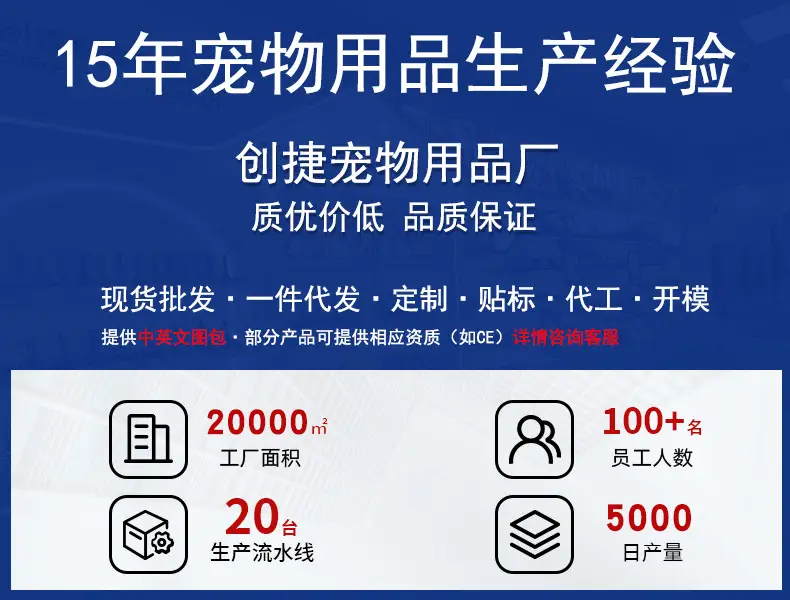 15年宠物用品生产经验

创捷宠物用品厂
质优价低 品质保证

现货批发 · 一件代发 · 定制 · 贴标 · 代工 · 开模
提供中英文图包 · 部分产品可提供相应资质（如CE）详情咨询客服

20000㎡
工厂面积

100+名
员工人数

20台
生产流水线

5000
日产量